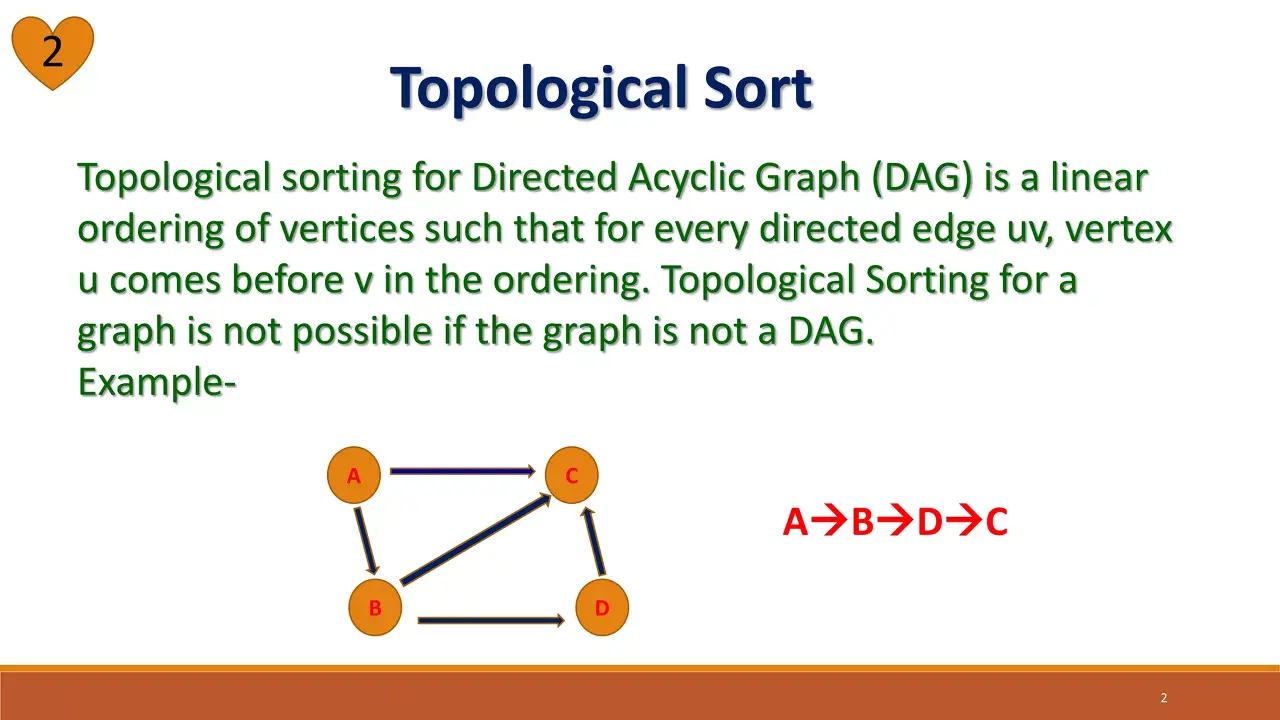 2

Topological Sort

Topological sorting for Directed Acyclic Graph (DAG) is a linear ordering of vertices such that for every directed edge uv, vertex u comes before v in the ordering. Topological Sorting for a graph is not possible if the graph is not a DAG.
Example-

A

C

B

D

A→B→D→C

2